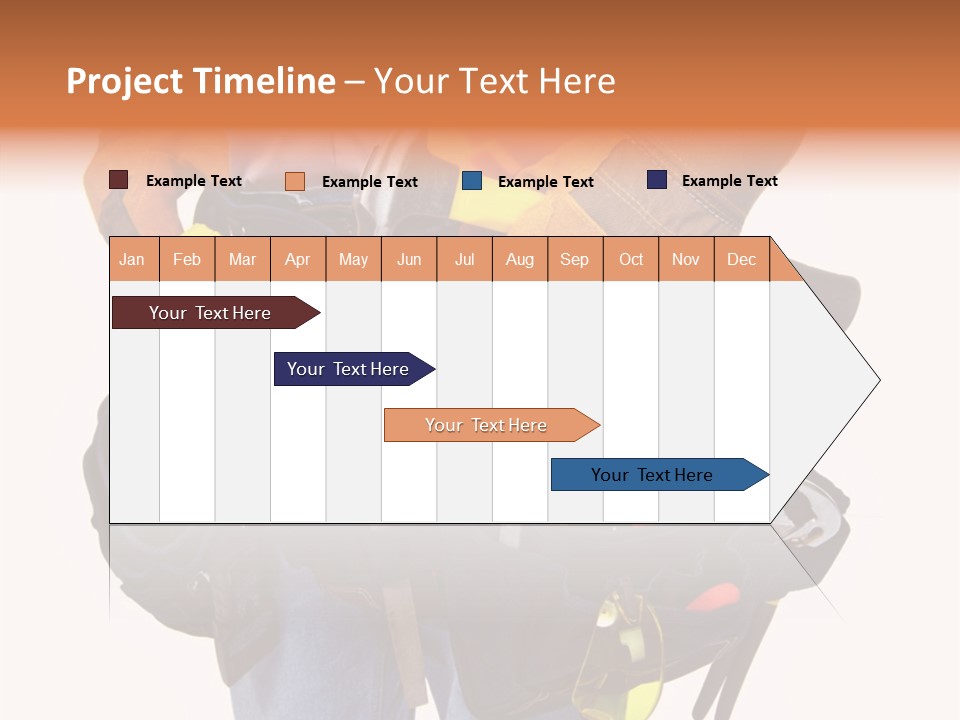 Project Timeline – Your Text Here

Example Text
Example Text
Example Text
Example Text

| Jan | Feb | Mar | Apr | May | Jun | Jul | Aug | Sep | Oct | Nov | Dec |
|---|---|---|---|---|---|---|---|---|---|---|---|

Your Text Here
Your Text Here
Your Text Here
Your Text Here